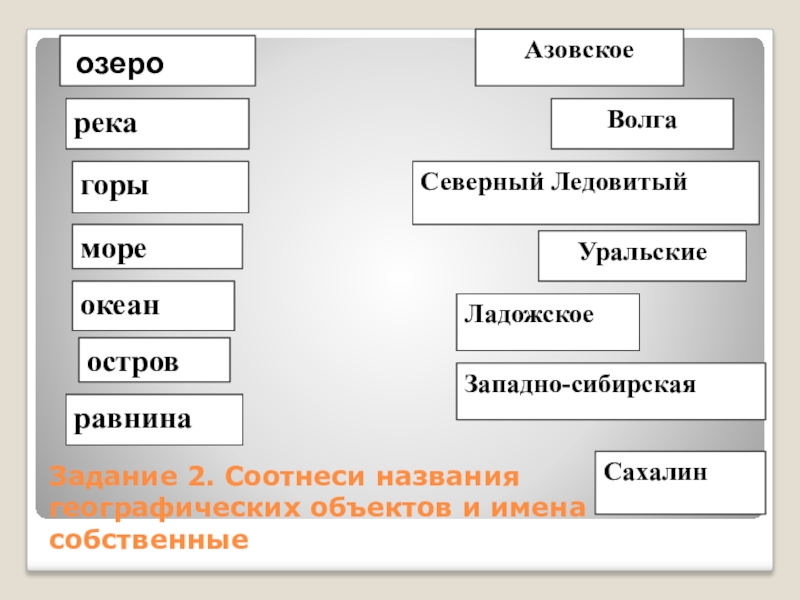 озеро

река

горы

море

океан

остров

равнина

Азовское

Волга

Северный Ледовитый

Уральские

Ладожское

Западно-сибирская

Сахалин

Задание 2. Соотнеси названия географических объектов и имена собственные